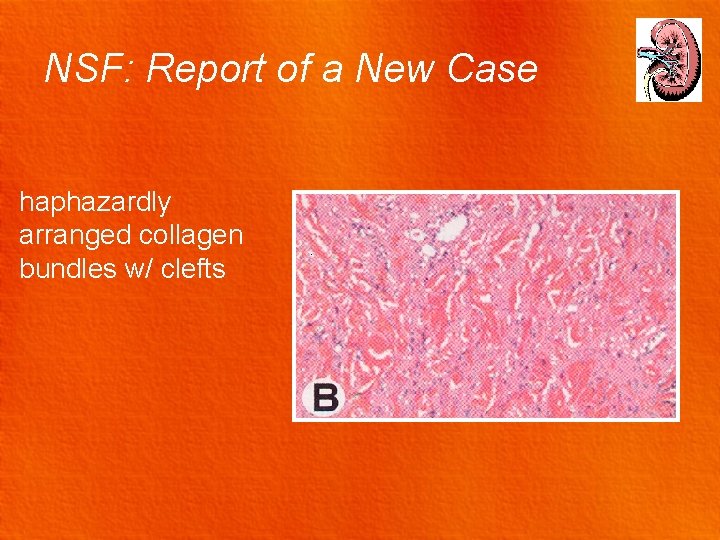 NSF: Report of a New Case

haphazardly arranged collagen bundles w/ clefts

B